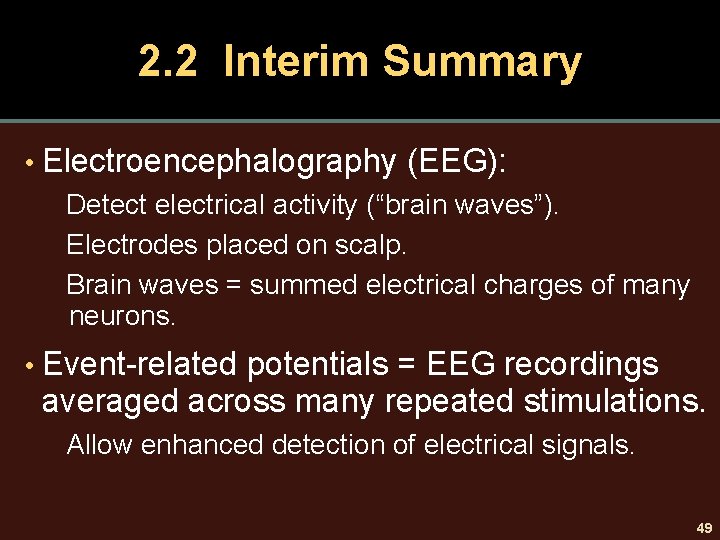 2.2 Interim Summary

• Electroencephalography (EEG):

Detect electrical activity (“brain waves”).

Electrodes placed on scalp.

Brain waves = summed electrical charges of many neurons.

• Event-related potentials = EEG recordings averaged across many repeated stimulations.

Allow enhanced detection of electrical signals.

49